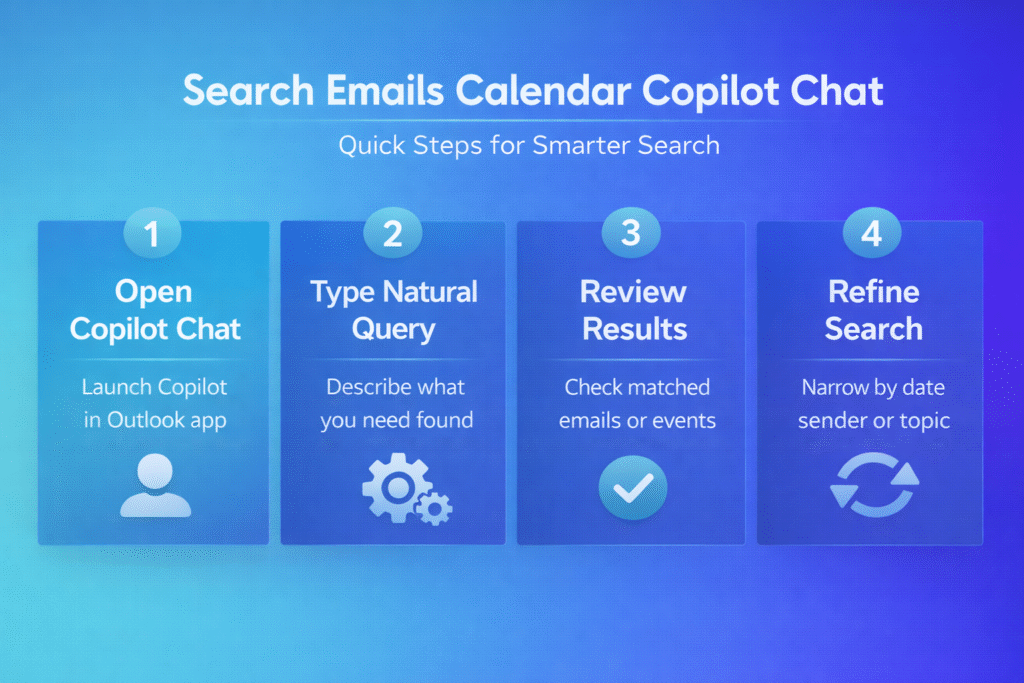 Search Emails Calendar Copilot Chat

Quick Steps for Smarter Search

1

Open Copilot Chat

Launch Copilot in Outlook app

2

Type Natural Query

Describe what you need found

3

Review Results

Check matched emails or events

4

Refine Search

Narrow by date sender or topic